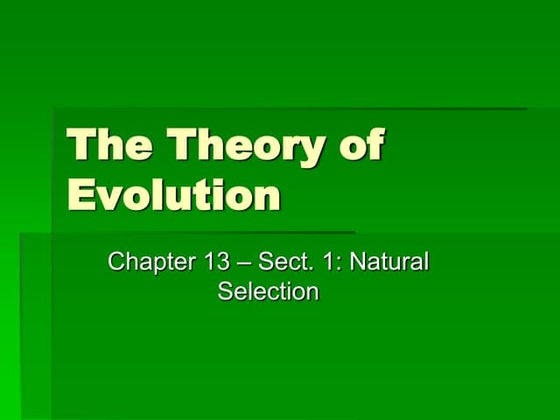 The Theory of Evolution

Chapter 13 – Sect. 1: Natural Selection